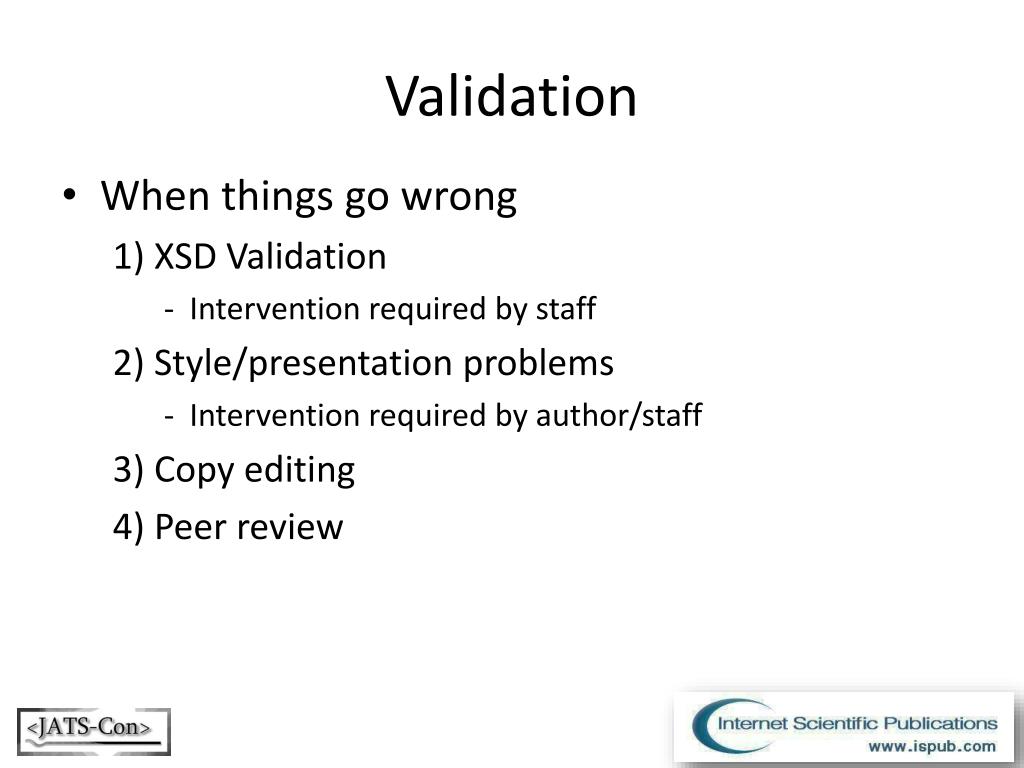 Validation

• When things go wrong

1) XSD Validation

- Intervention required by staff

2) Style/presentation problems

- Intervention required by author/staff

3) Copy editing

4) Peer review

<JATS-Con>

Internet Scientific Publications
www.ispub.com